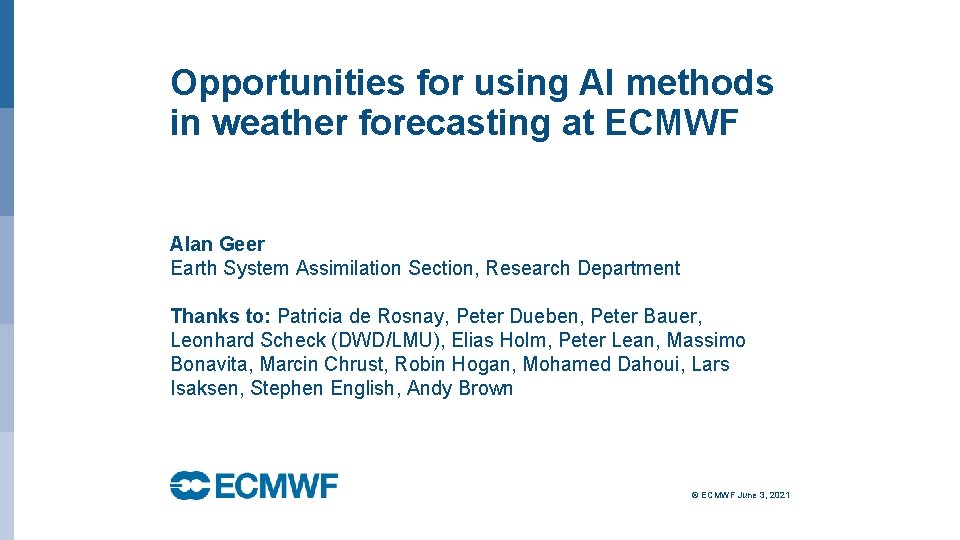 Opportunities for using AI methods in weather forecasting at ECMWF

Alan Geer
Earth System Assimilation Section, Research Department

Thanks to: Patricia de Rosnay, Peter Dueben, Peter Bauer, Leonhard Scheck (DWD/LMU), Elias Holm, Peter Lean, Massimo Bonavita, Marcin Chrust, Robin Hogan, Mohamed Dahoui, Lars Isaksen, Stephen English, Andy Brown

ECMWF

© ECMWF June 3, 2021